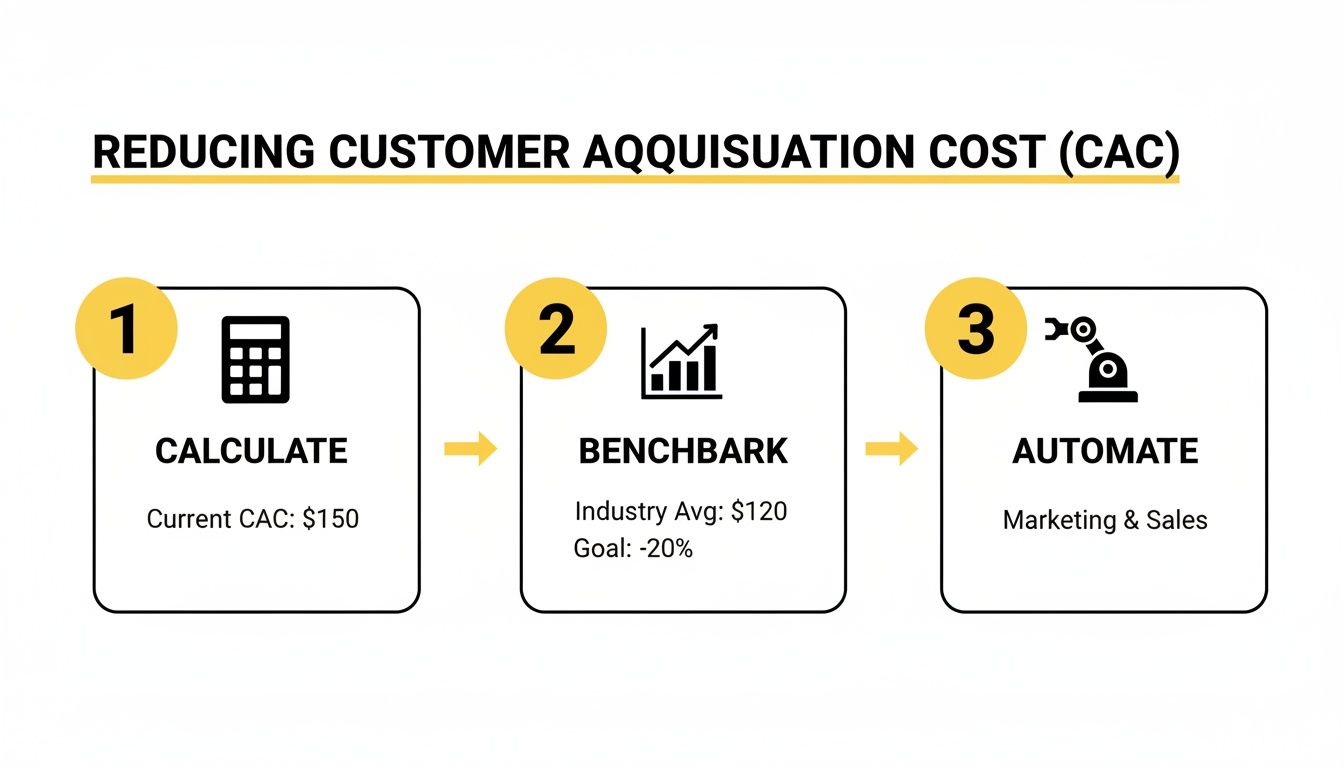 REDUCING CUSTOMER AQQUISUATION COST (CAC)

1

CALCULATE

Current CAC: $150

2

BENCHBARK

Industry Avg: $120
Goal: -20%

3

AUTOMATE

Marketing & Sales